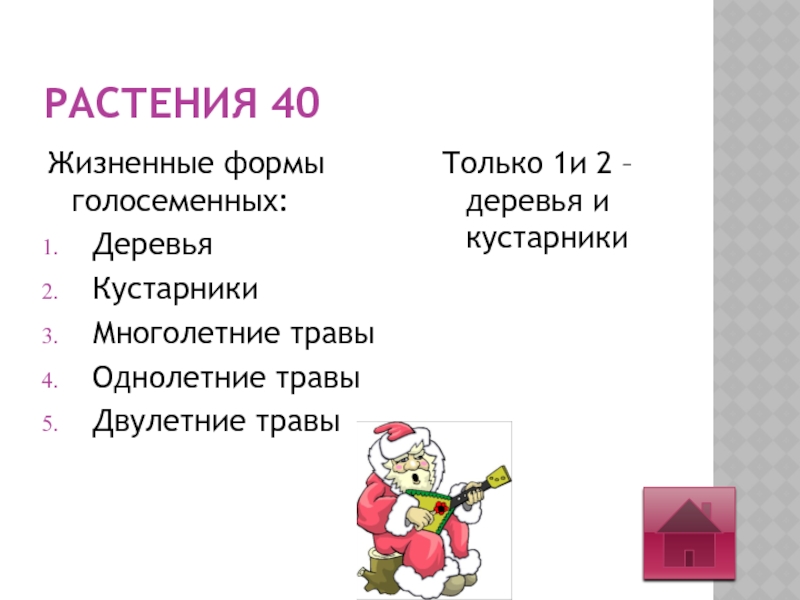 РАСТЕНИЯ 40

Жизненные формы голосеменных:

1. Деревья
2. Кустарники
3. Многолетние травы
4. Однолетние травы
5. Двулетние травы

Только 1и 2 – деревья и кустарники